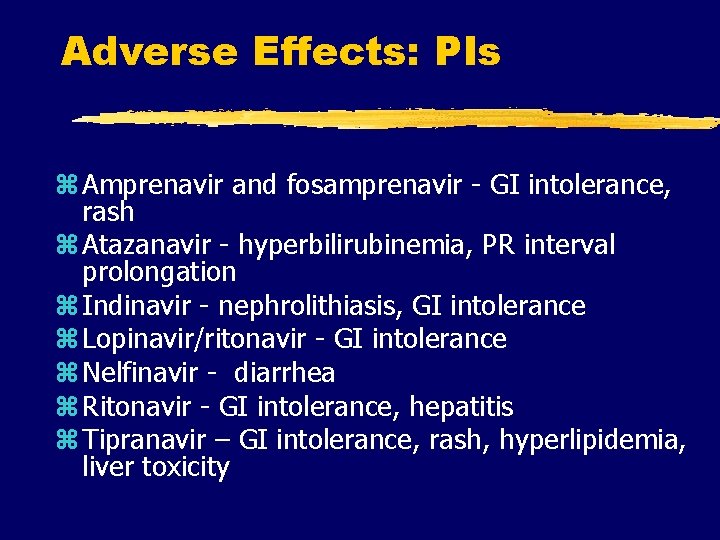 Adverse Effects: PIs

⌘ Amprenavir and fosamprenavir - GI intolerance, rash
⌘ Atazanavir - hyperbilirubinemia, PR interval prolongation
⌘ Indinavir - nephrolithiasis, GI intolerance
⌘ Lopinavir/ritonavir - GI intolerance
⌘ Nelfinavir - diarrhea
⌘ Ritonavir - GI intolerance, hepatitis
⌘ Tipranavir – GI intolerance, rash, hyperlipidemia, liver toxicity